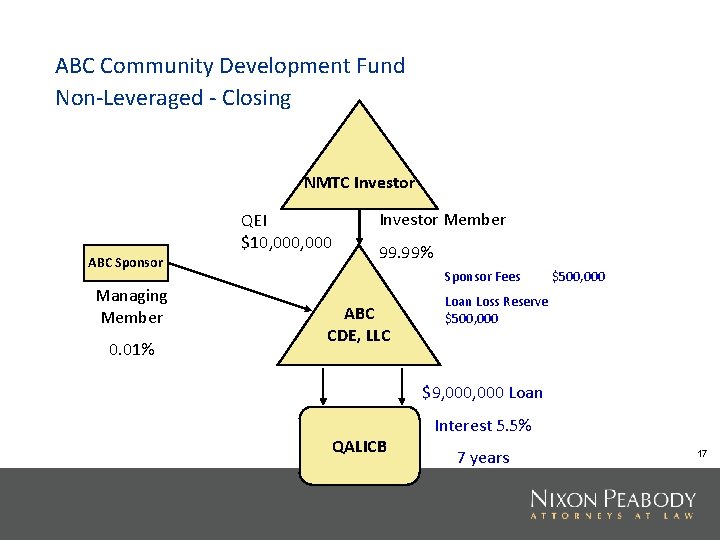 ABC Community Development Fund
Non-Leveraged - Closing

NMTC Investor

QEI
$10,000,000

Investor Member
99.99%

ABC Sponsor

Managing Member
0.01%

ABC
CDE, LLC

Sponsor Fees $500,000

Loan Loss Reserve
$500,000

$9,000,000 Loan
Interest 5.5%
7 years

QALICB

17

NIXON PEABODY
ATTORNEYS AT LAW